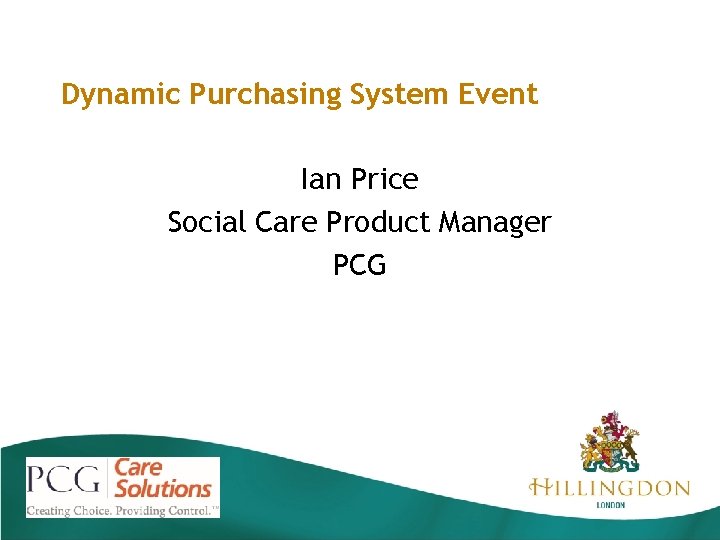 Dynamic Purchasing System Event

Ian Price
Social Care Product Manager
PCG

PCG Care Solutions
Creating Choice. Providing Control.™

HILLINGDON
LONDON